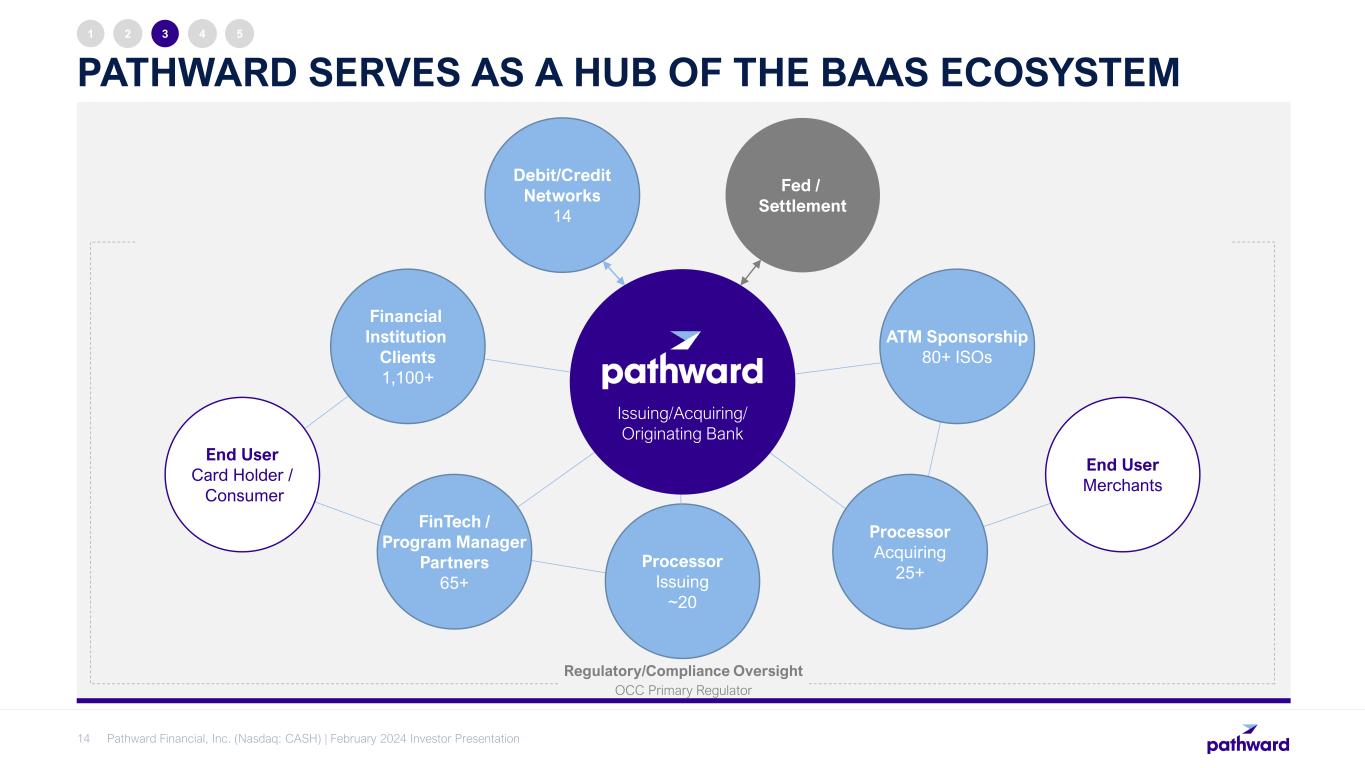 1 2 3 4 5

PATHWARD SERVES AS A HUB OF THE BAAS ECOSYSTEM

Debit/Credit Networks
14

Fed / Settlement

Financial Institution Clients
1,100+

pathward
Issuing/Acquiring/ Originating Bank

ATM Sponsorship
80+ ISOs

End User
Card Holder / Consumer

End User
Merchants

FinTech / Program Manager Partners
65+

Processor
Issuing
~20

Processor
Acquiring
25+

Regulatory/Compliance Oversight
OCC Primary Regulator

14 Pathward Financial, Inc. (Nasdaq: CASH) | February 2024 Investor Presentation

pathward